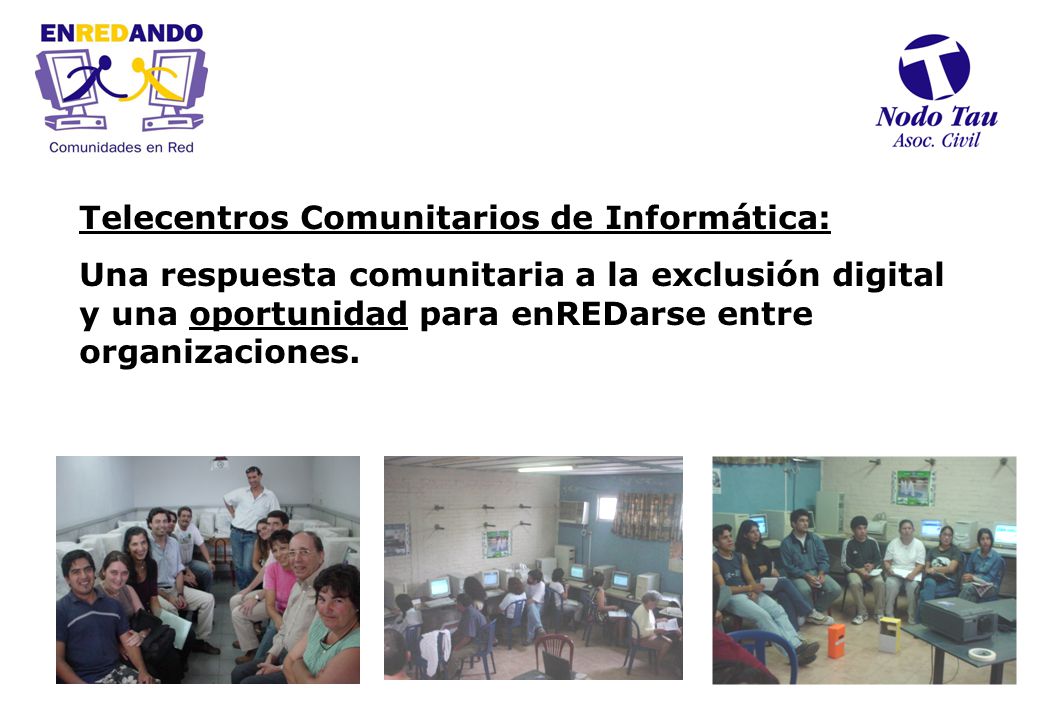 ENREDANDO
Comunidades en Red

T
Nodo Tau
Asoc. Civil

Telecentros Comunitarios de Informática:

Una respuesta comunitaria a la exclusión digital y una oportunidad para enREDarse entre organizaciones.